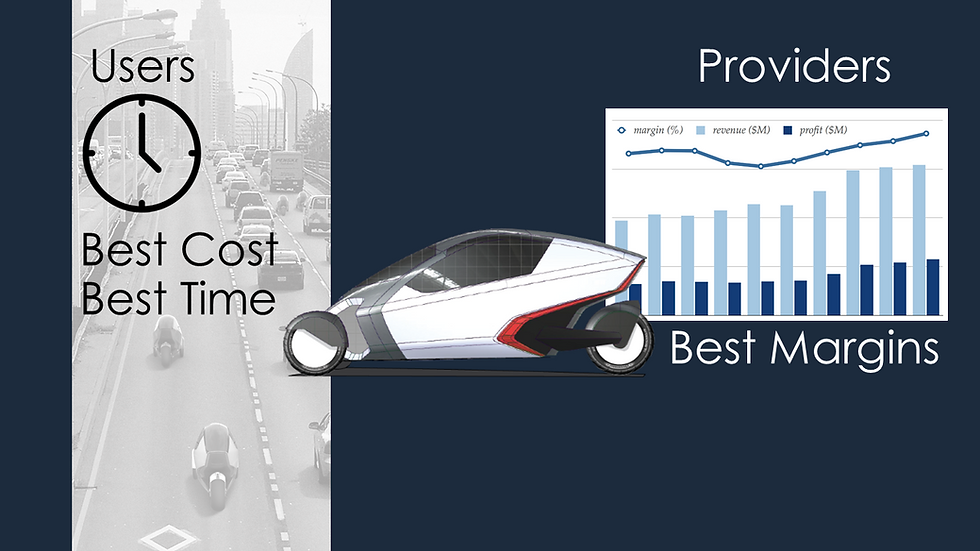 Users

Best Cost
Best Time

Providers

margin (%) revenue ($M) profit ($M)

Best Margins